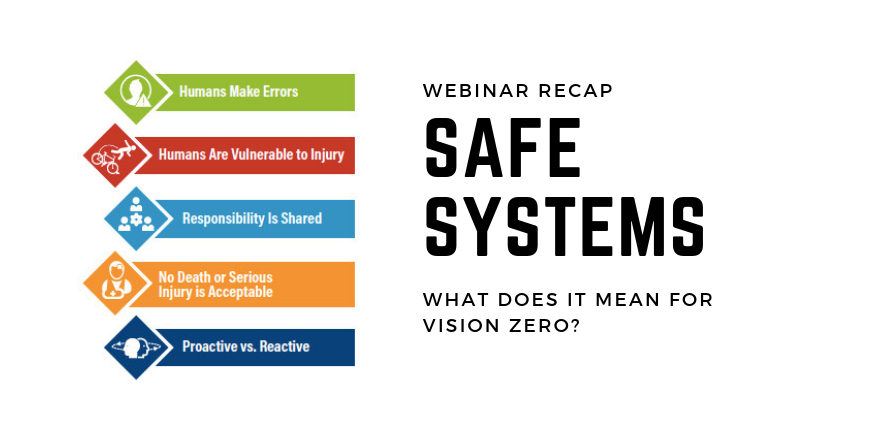 Humans Make Errors

Humans Are Vulnerable to Injury

Responsibility Is Shared

No Death or Serious Injury is Acceptable

Proactive vs. Reactive

WEBINAR RECAP

SAFE SYSTEMS

WHAT DOES IT MEAN FOR VISION ZERO?